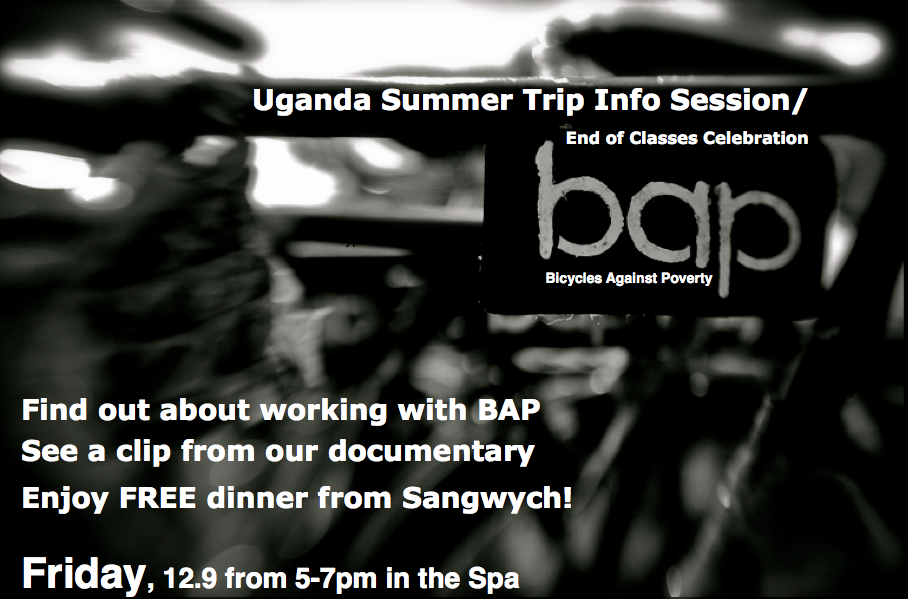 Uganda Summer Trip Info Session/

End of Classes Celebration

bap

Bicycles Against Poverty

Find out about working with BAP
See a clip from our documentary
Enjoy FREE dinner from Sangwych!

Friday, 12.9 from 5-7pm in the Spa